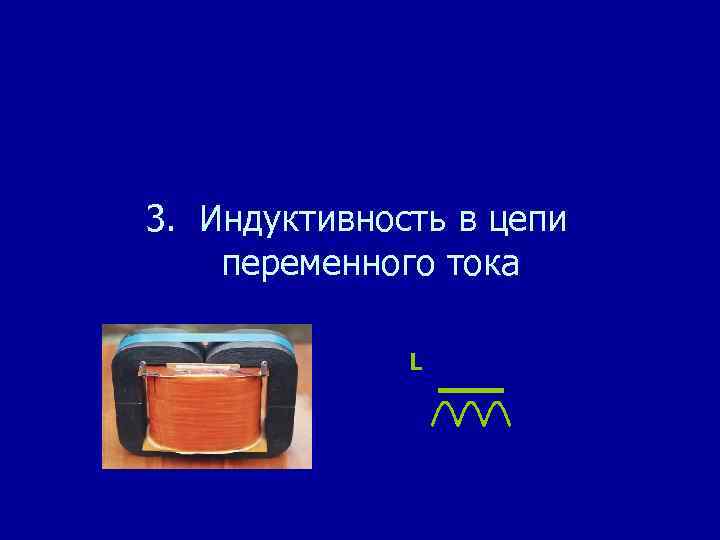 3. Индуктивность в цепи переменного тока

L